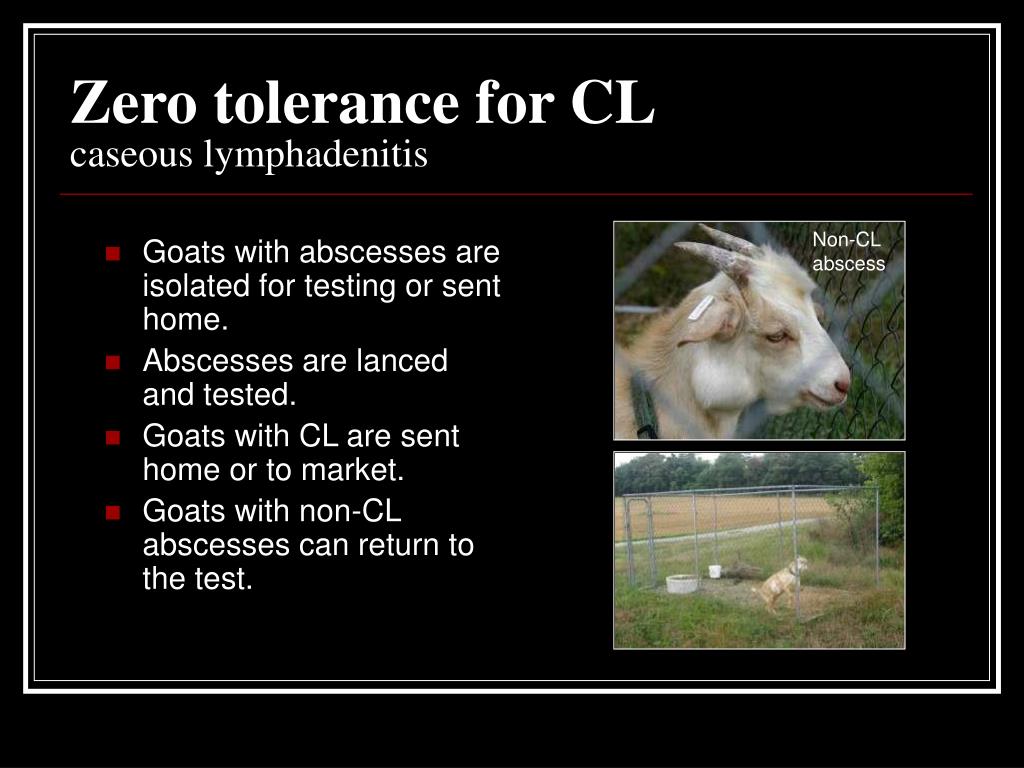 Zero tolerance for CL
caseous lymphadenitis

- Goats with abscesses are isolated for testing or sent home.
- Abscesses are lanced and tested.
- Goats with CL are sent home or to market.
- Goats with non-CL abscesses can return to the test.

Non-CL abscess